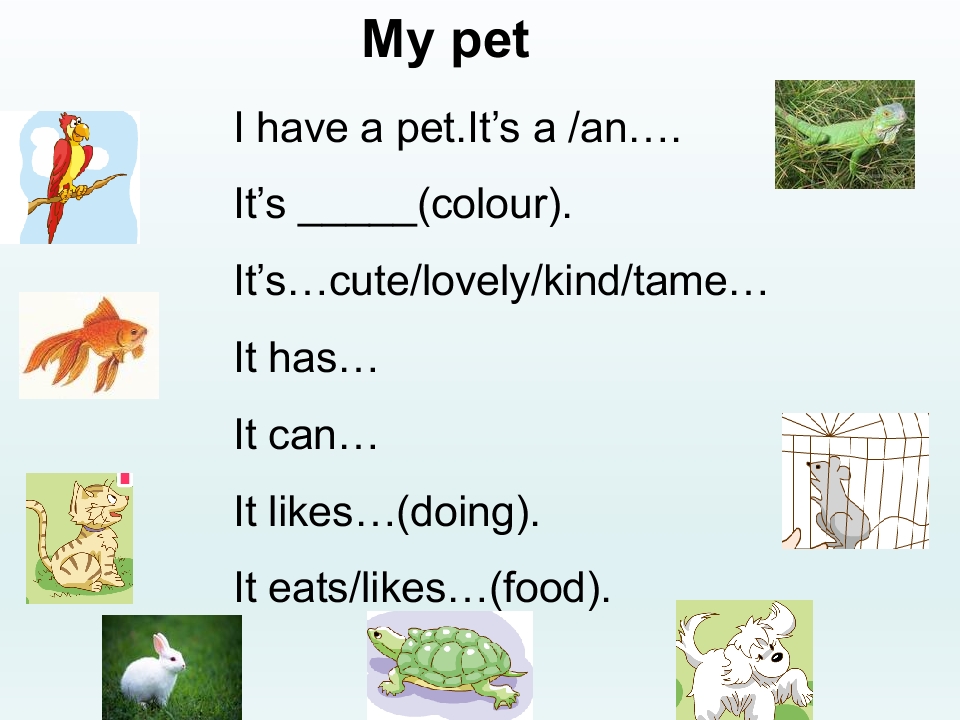 My pet

I have a pet.It’s a /an….

It’s _____(colour).

It’s…cute/lovely/kind/tame…

It has…

It can…

It likes…(doing).

It eats/likes…(food).